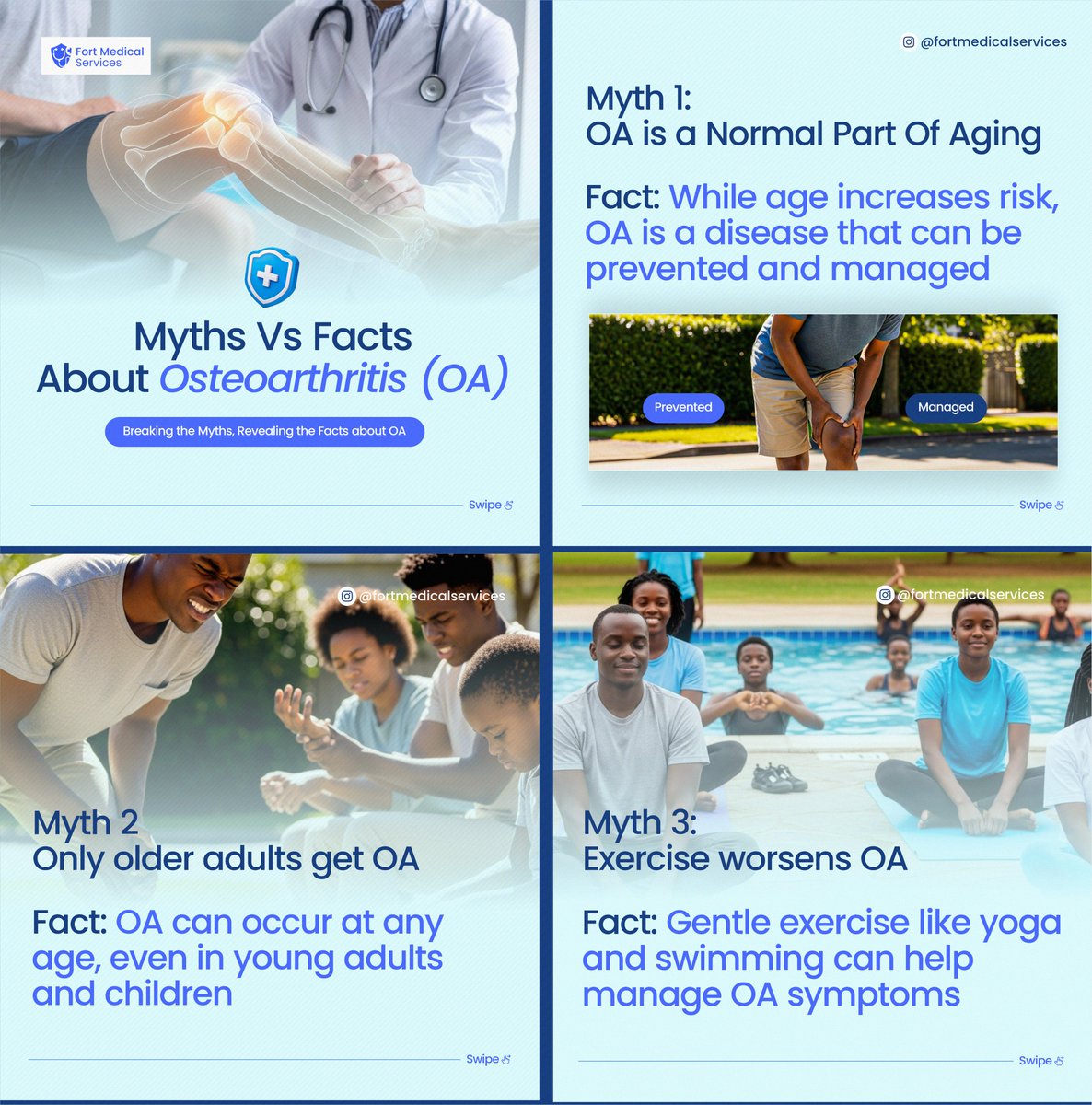 Fort Medical Services

Myths Vs Facts About Osteoarthritis (OA)

Breaking the Myths, Revealing the Facts about OA

Swipe

@fortmedicalservices

Myth 1:
OA is a Normal Part Of Aging

Fact: While age increases risk, OA is a disease that can be prevented and managed

Prevented

Managed

Swipe

@fortmedicalservices

Myth 2
Only older adults get OA

Fact: OA can occur at any age, even in young adults and children

Swipe

@fortmedicalservices

Myth 3:
Exercise worsens OA

Fact: Gentle exercise like yoga and swimming can help manage OA symptoms

Swipe